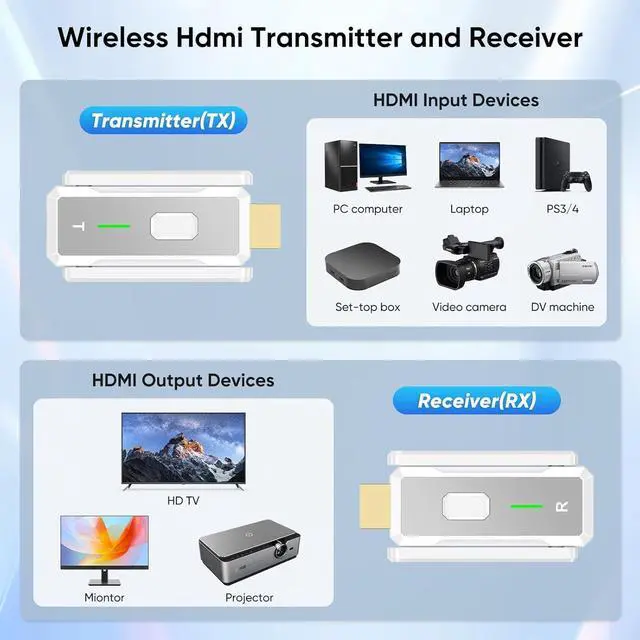 Wireless Hdmi Transmitter and Receiver

Transmitter(TX)

T

HDMI Input Devices

PC computer

Laptop

PS3/4

Set-top box

Video camera

DV machine

HDMI Output Devices

HD TV

Miontor

Projector

Receiver(RX)

R